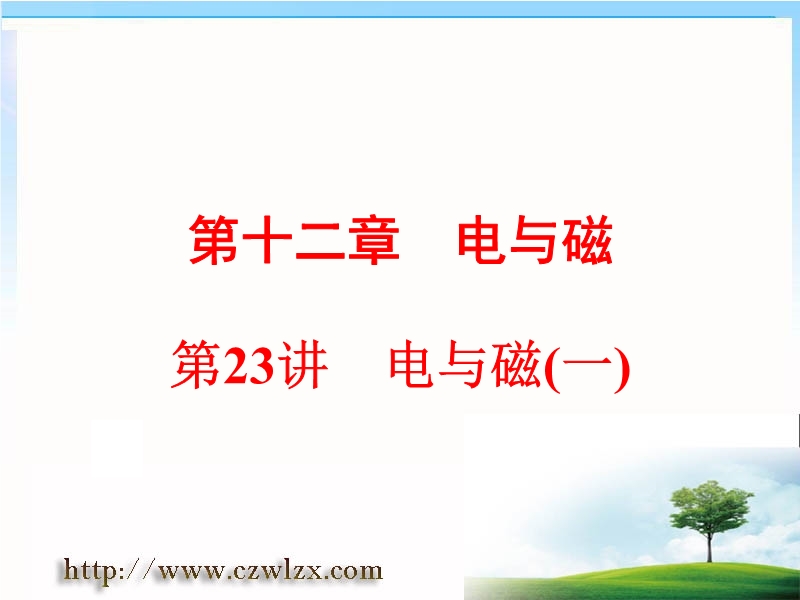 第十二章　电与磁

第23讲　电与磁(一)

http://www.czwlzx.com